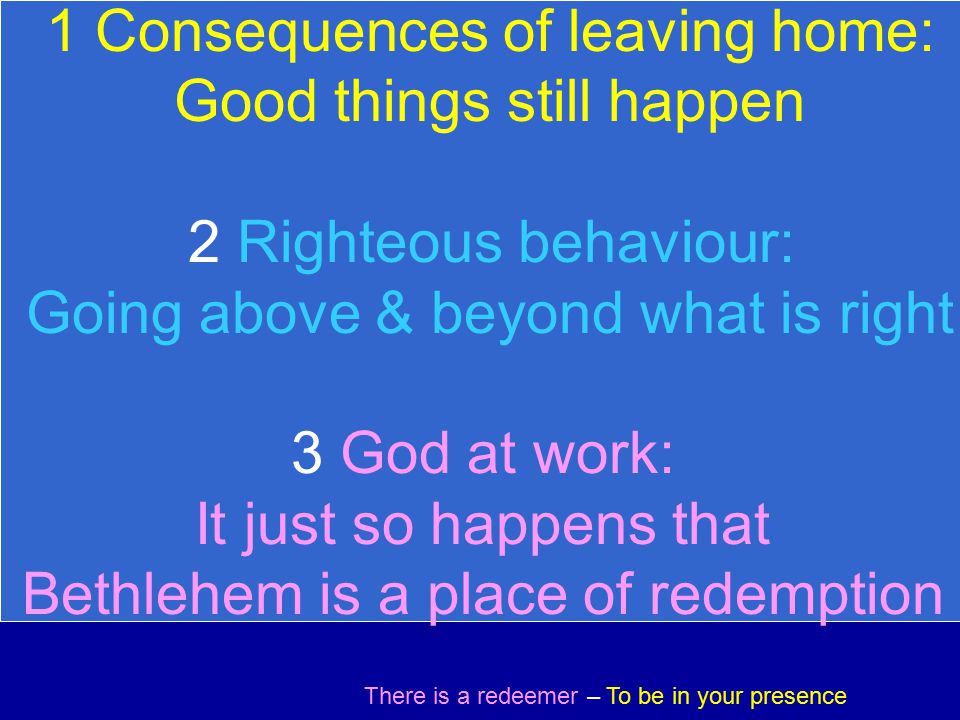 1 Consequences of leaving home:
Good things still happen

2 Righteous behaviour:
Going above & beyond what is right

3 God at work:
It just so happens that
Bethlehem is a place of redemption

There is a redeemer – To be in your presence